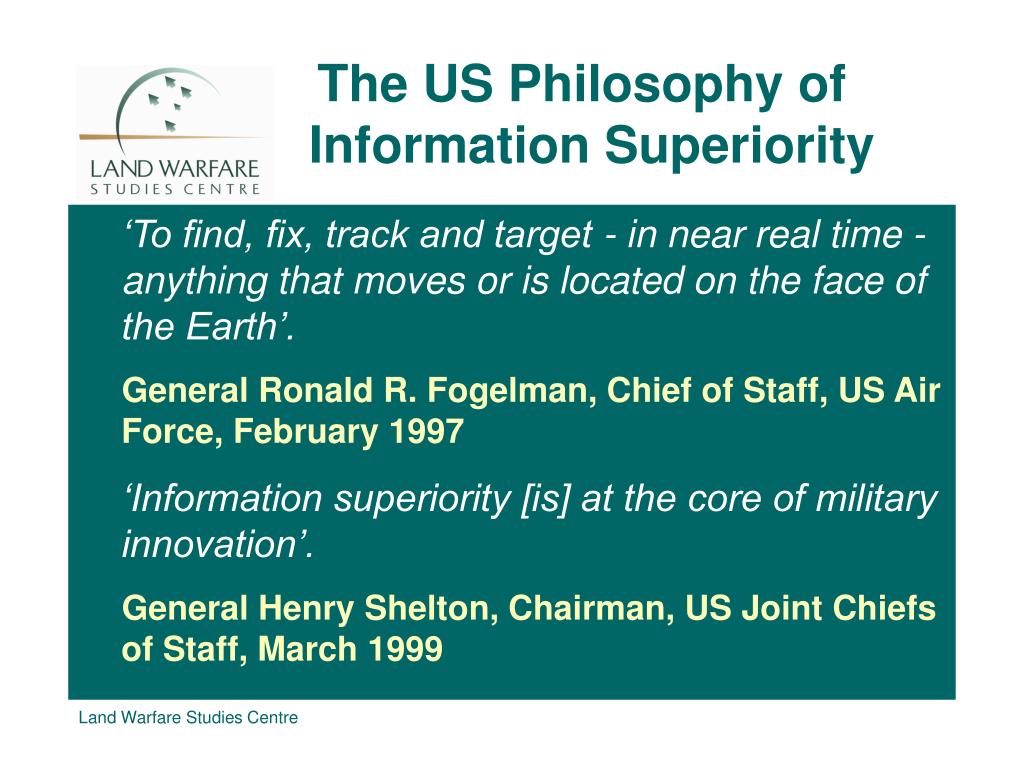 LAND WARFARE
STUDIES CENTRE

The US Philosophy of Information Superiority

‘To find, fix, track and target - in near real time - anything that moves or is located on the face of the Earth’.

General Ronald R. Fogelman, Chief of Staff, US Air Force, February 1997

‘Information superiority [is] at the core of military innovation’.

General Henry Shelton, Chairman, US Joint Chiefs of Staff, March 1999

Land Warfare Studies Centre